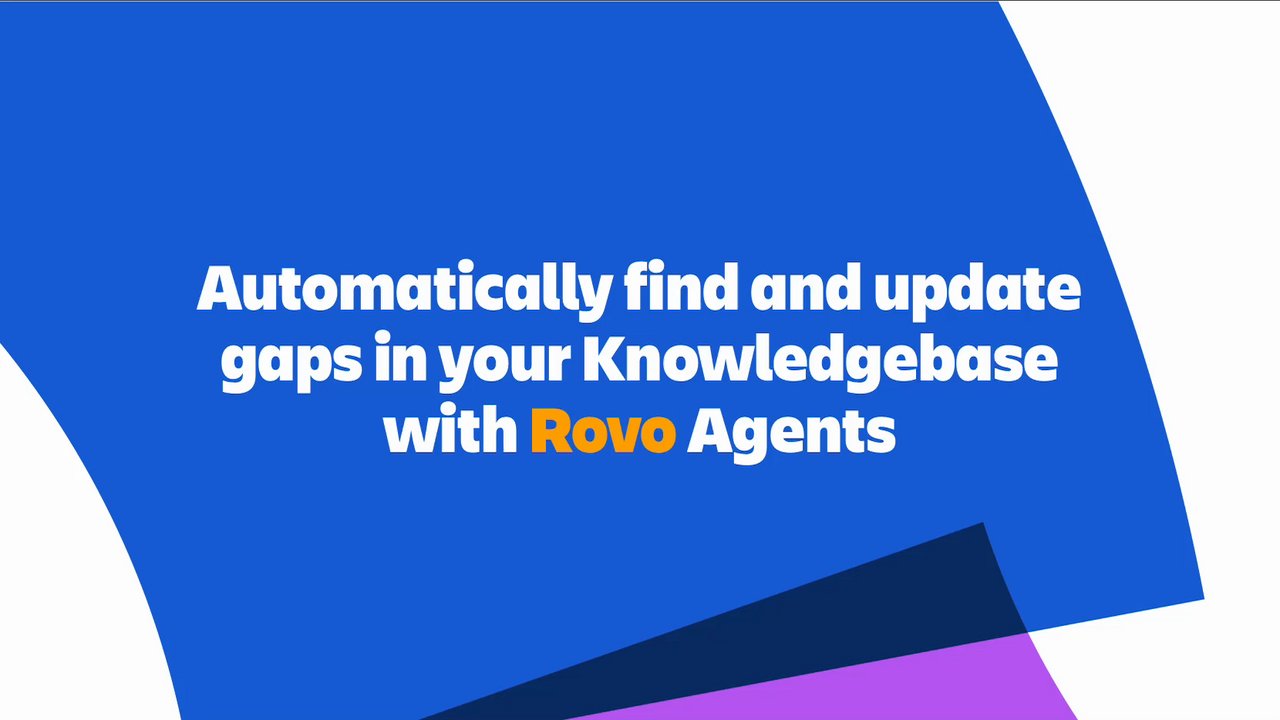 Automatically find and update gaps in your Knowledgebase with Rovo Agents